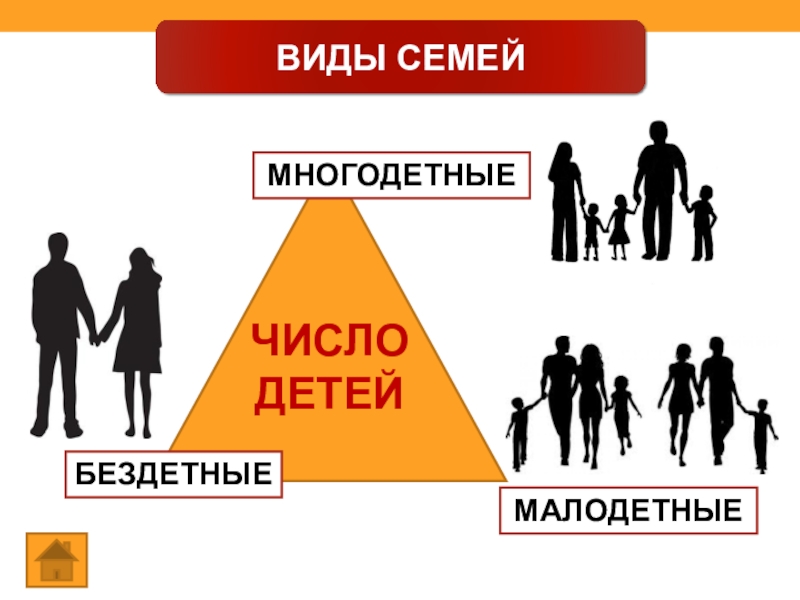 ВИДЫ СЕМЕЙ

МНОГОДЕТНЫЕ

ЧИСЛО ДЕТЕЙ

БЕЗДЕТНЫЕ

МАЛОДЕТНЫЕ